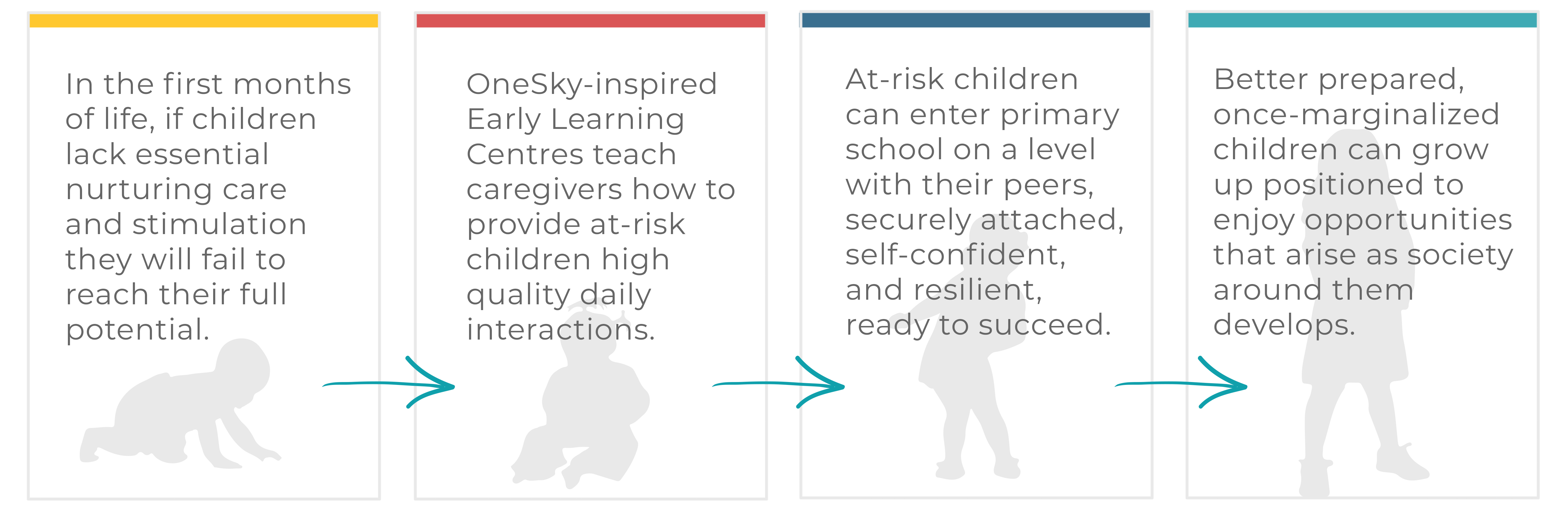 In the first months of life, if children lack essential nurturing care and stimulation they will fail to reach their full potential.

OneSky-inspired Early Learning Centres teach caregivers how to provide at-risk children high quality daily interactions.

At-risk children can enter primary school on a level with their peers, securely attached, self-confident, and resilient, ready to succeed.

Better prepared, once-marginalized children can grow up positioned to enjoy opportunities that arise as society around them develops.